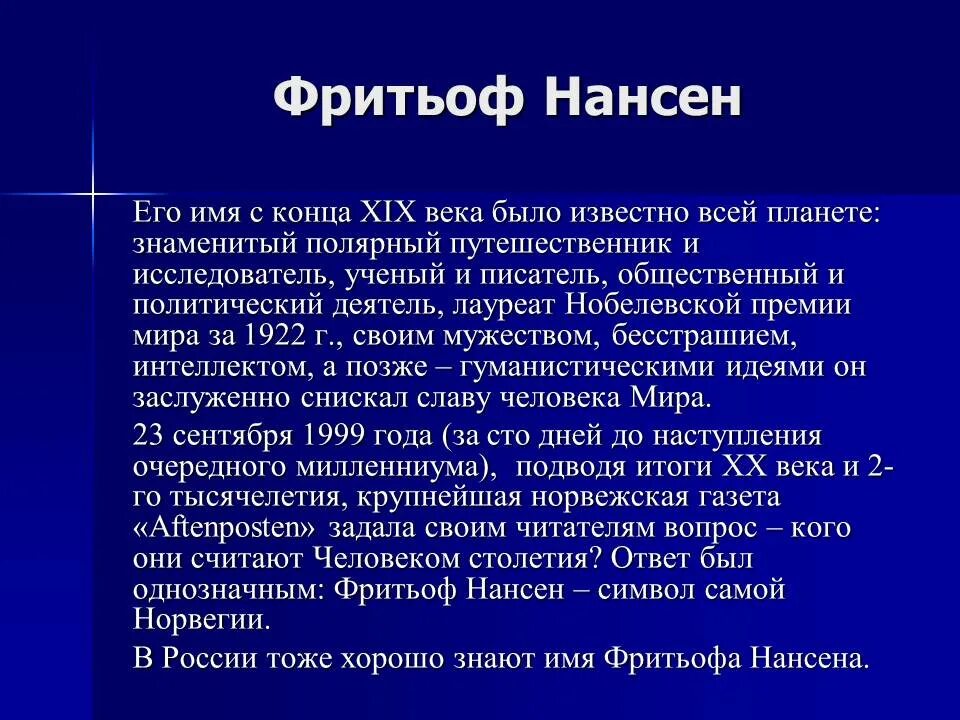 Фритьоф Нансен

Его имя с конца XIX века было известно всей планете: знаменитый полярный путешественник и исследователь, ученый и писатель, общественный и политический деятель, лауреат Нобелевской премии мира за 1922 г., своим мужеством, бесстрашием, интеллектом, а позже – гуманистическими идеями он заслуженно снискал славу человека Мира.

23 сентября 1999 года (за сто дней до наступления очередного миллениума), подводя итоги XX века и 2-го тысячелетия, крупнейшая норвежская газета «Aftenposten» задала своим читателям вопрос – кого они считают Человеком столетия? Ответ был однозначным: Фритьоф Нансен – символ самой Норвегии.

В России тоже хорошо знают имя Фритьофа Нансена.